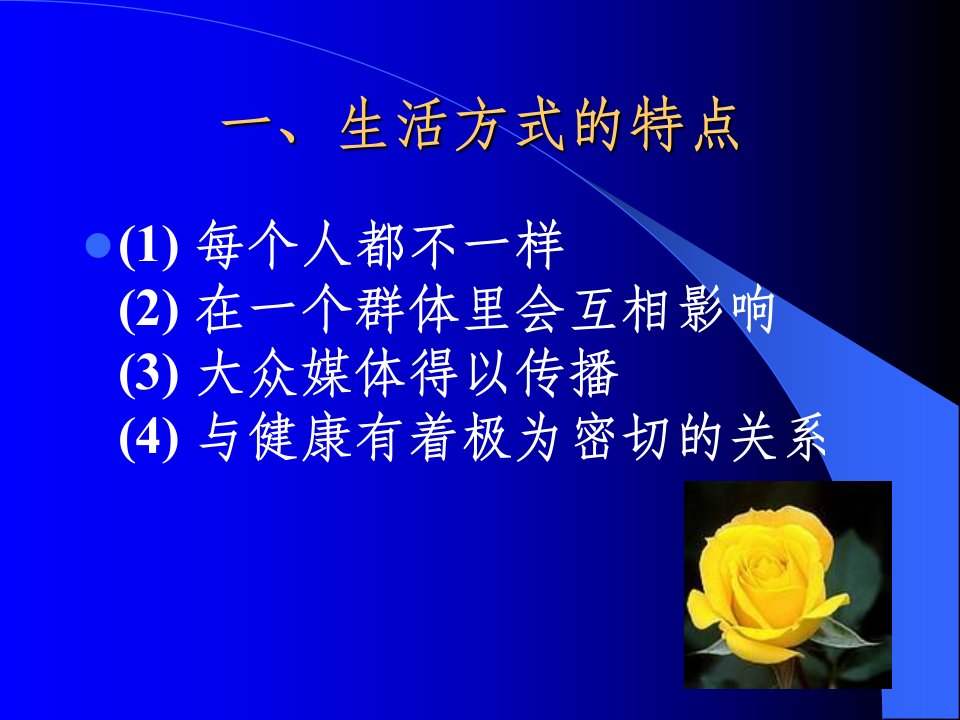 一、生活方式的特点

(1) 每个人都不一样
(2) 在一个群体里会互相影响
(3) 大众媒体得以传播
(4) 与健康有着极为密切的关系